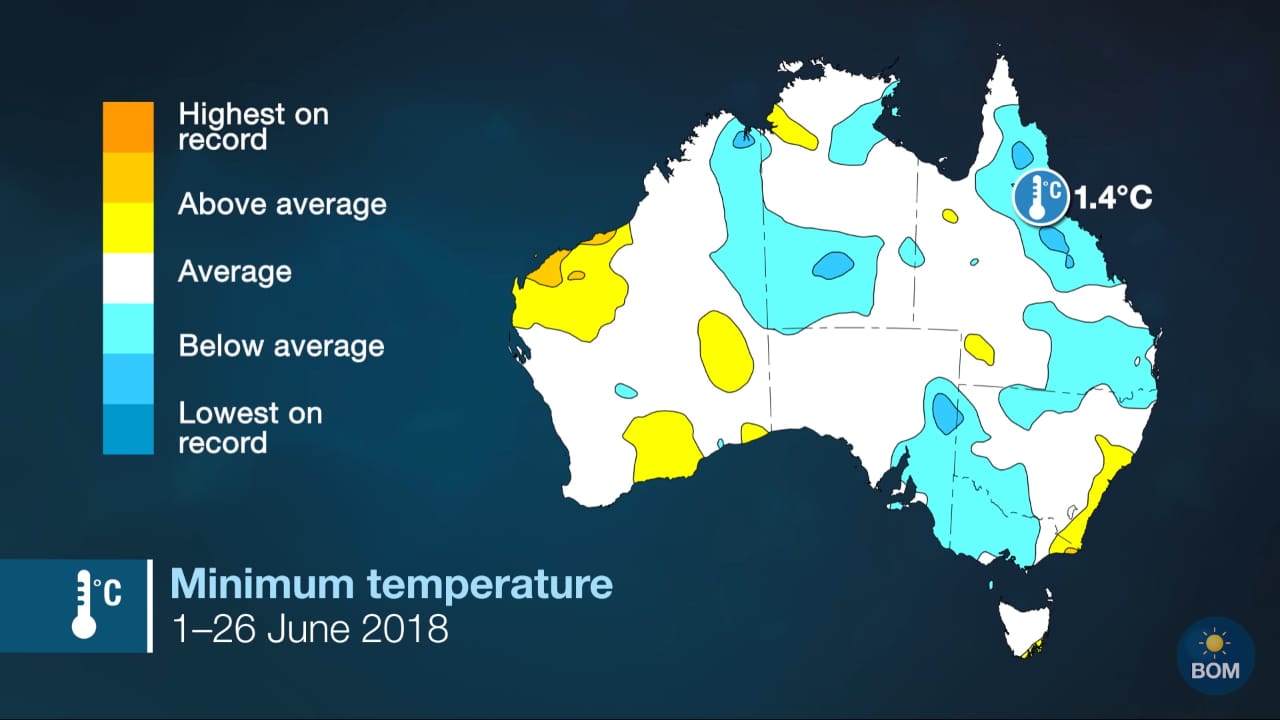 Highest on record
Above average
Average
Below average
Lowest on record

°C 1.4°C

°C
Minimum temperature
1–26 June 2018

BOM